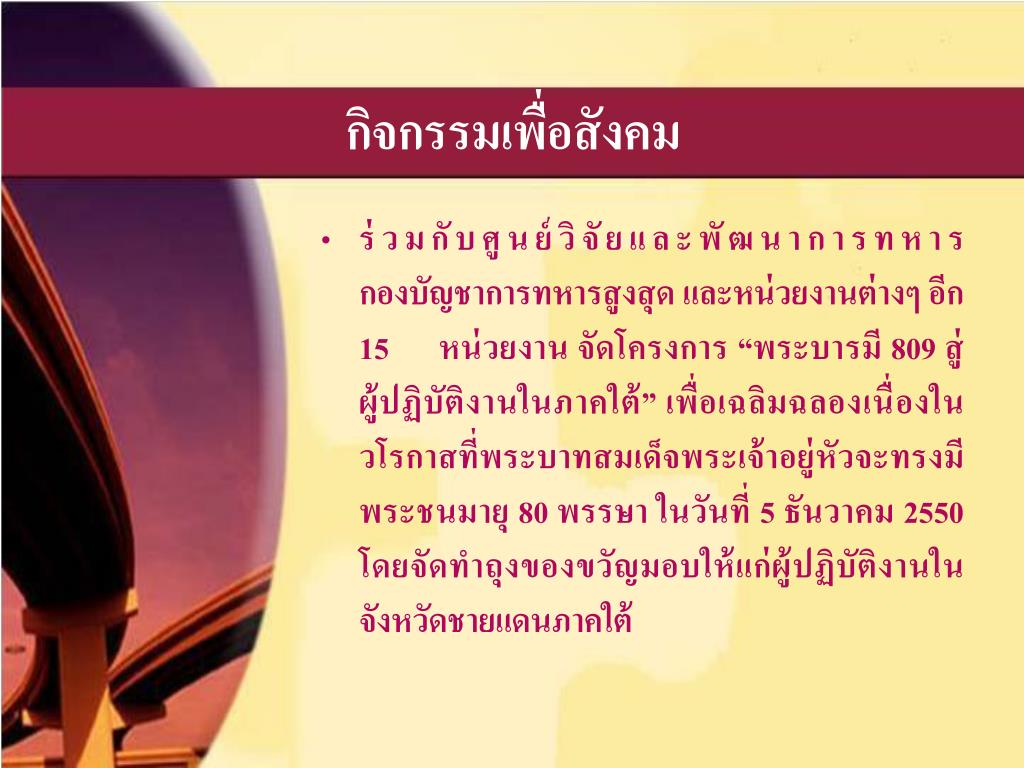 กิจกรรมเพื่อสังคม

• ร่วมกับศูนย์วิจัยและพัฒนาการทหาร กองบัญชาการทหารสูงสุด และหน่วยงานต่างๆ อีก 15 หน่วยงาน จัดโครงการ “พระบารมี 809 สู่ผู้ปฏิบัติงานในภาคใต้” เพื่อเฉลิมฉลองเนื่องในวโรกาสที่พระบาทสมเด็จพระเจ้าอยู่หัวจะทรงมีพระชนมายุ 80 พรรษา ในวันที่ 5 ธันวาคม 2550 โดยจัดทำถุงของขวัญมอบให้แก่ผู้ปฏิบัติงานในจังหวัดชายแดนภาคใต้